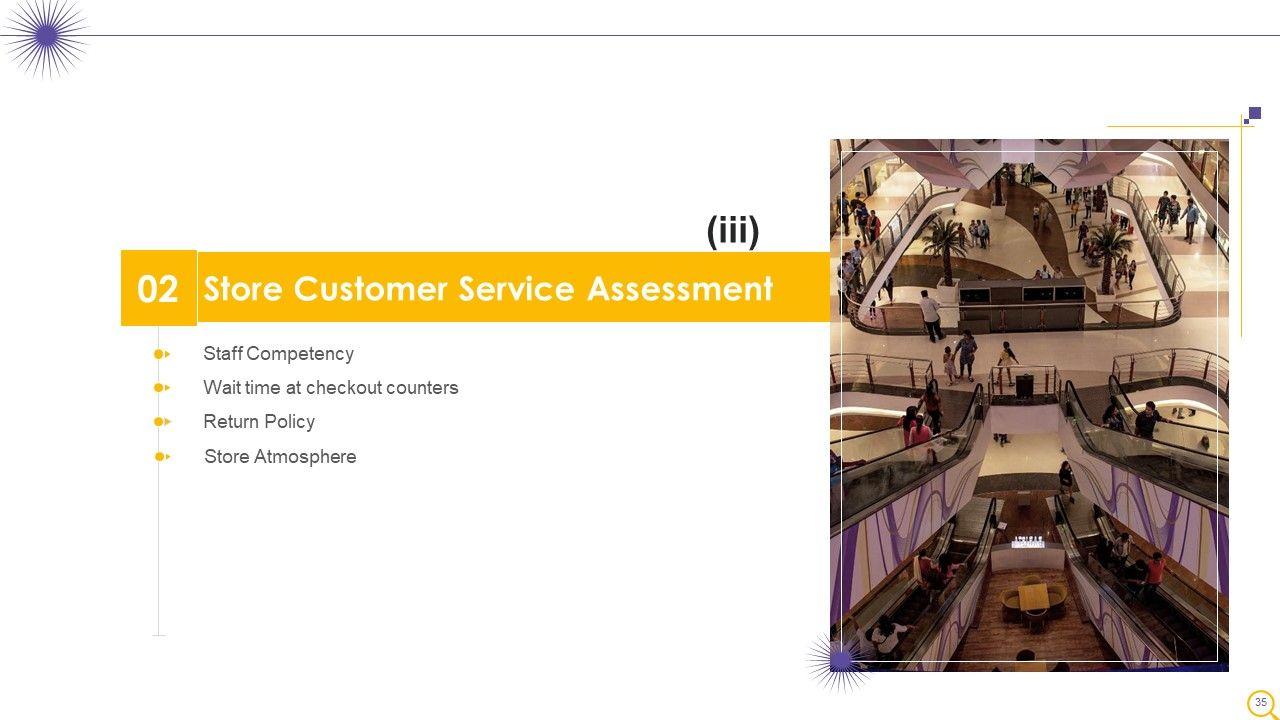 (iii)

02 Store Customer Service Assessment

Staff Competency

Wait time at checkout counters

Return Policy

Store Atmosphere

35